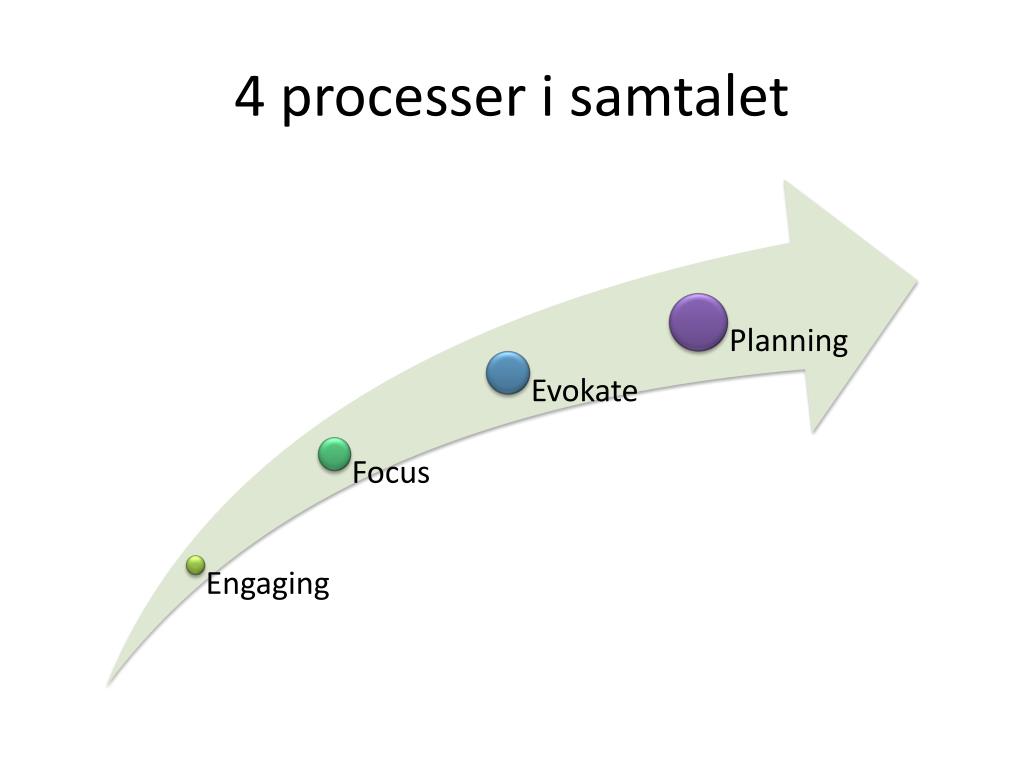 4 processer i samtalet

Engaging

Focus

Evokate

Planning